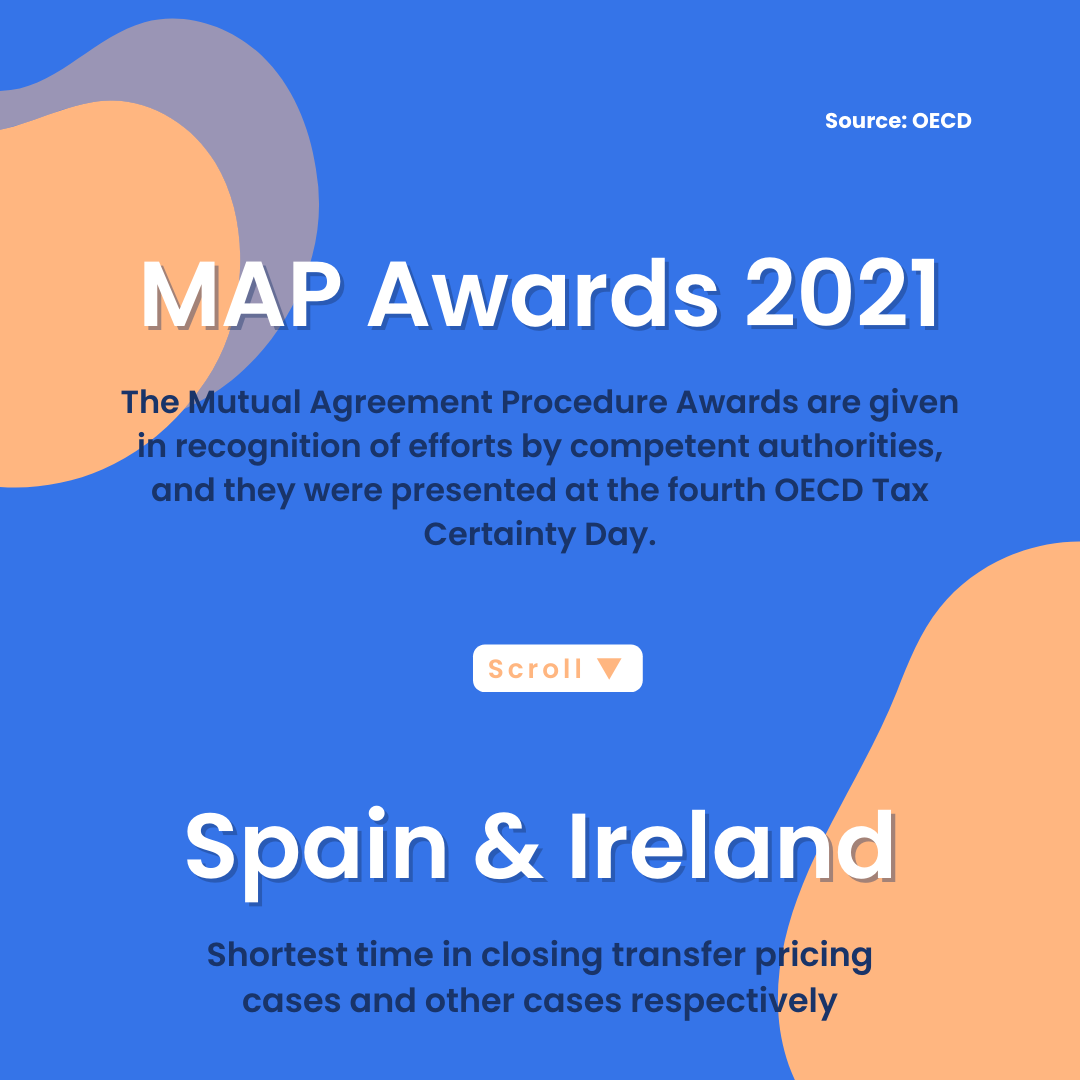 Source: OECD

MAP Awards 2021

The Mutual Agreement Procedure Awards are given in recognition of efforts by competent authorities, and they were presented at the fourth OECD Tax Certainty Day.

Scroll ▼

Spain & Ireland

Shortest time in closing transfer pricing cases and other cases respectively